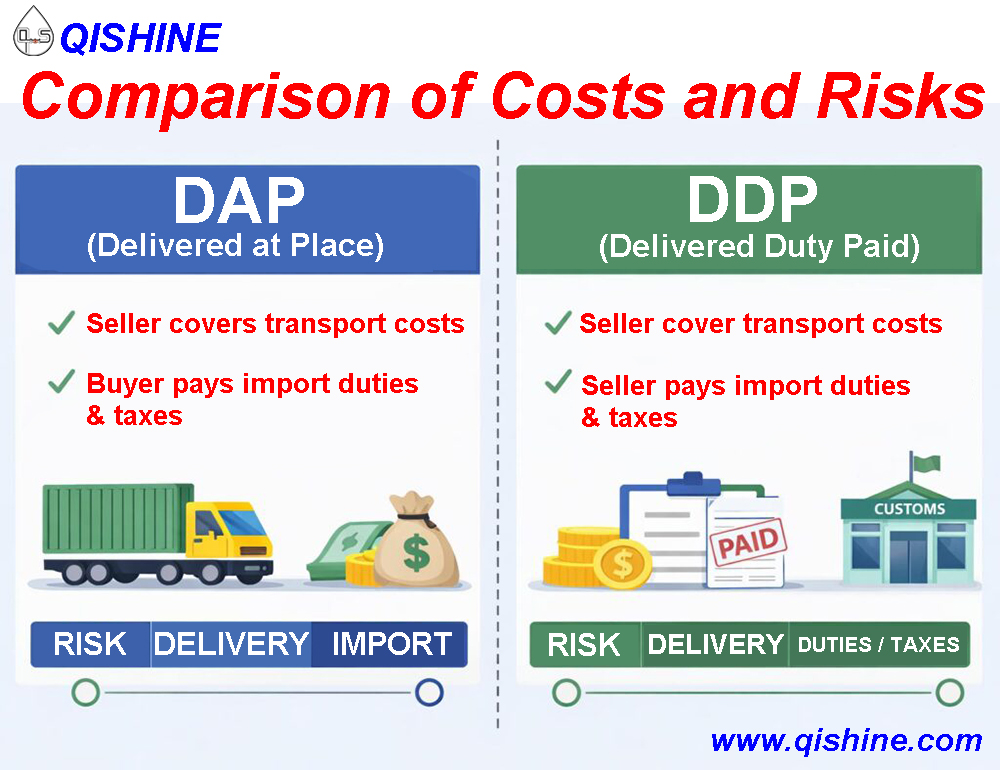 QISHINE

Comparison of Costs and Risks

DAP
(Delivered at Place)

✓ Seller covers transport costs
✓ Buyer pays import duties & taxes

$

RISK DELIVERY IMPORT

DDP
(Delivered Duty Paid)

✓ Seller cover transport costs
✓ Seller pays import duties & taxes

$ PAID CUSTOMS

RISK DELIVERY DUTIES / TAXES

www.qishine.com